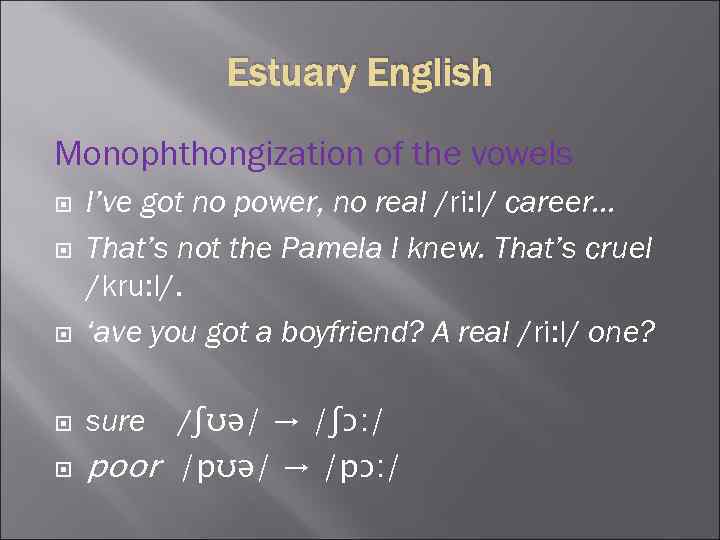 Estuary English

Monophthongization of the vowels

I've got no power, no real /ri:l/ career…

That's not the Pamela I knew. That's cruel /kru:l/.

'ave you got a boyfriend? A real /ri:l/ one?

sure /ʃʊə/ → /ʃɔ:/

poor /pʊə/ → /pɔ:/